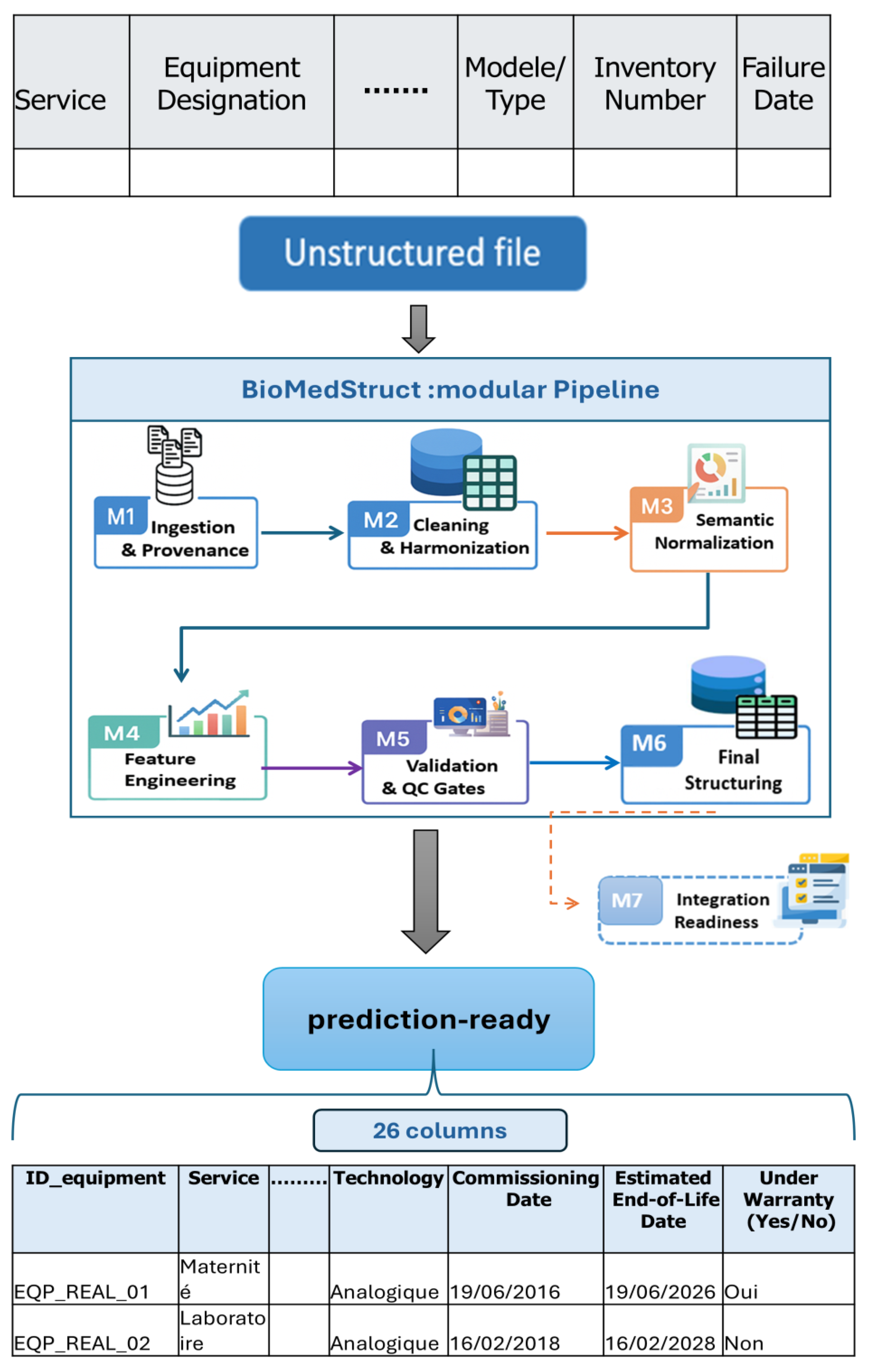 | Service | Equipment Designation | ........ | Modele/ Type | Inventory Number | Failure Date |
|---|---|---|---|---|---|
| | | | | | |

Unstructured file

BioMedStruct :modular Pipeline

M1 Ingestion & Provenance

M2 Cleaning & Harmonization

M3 Semantic Normalization

M4 Feature Engineering

M5 Validation & QC Gates

M6 Final Structuring

M7 Integration Readiness

prediction-ready

26 columns

| ID_equipment | Service | ......... | Technology | Commissioning Date | Estimated End-of-Life Date | Under Warranty (Yes/No) |
|---|---|---|---|---|---|---|
| EQP_REAL_01 | Maternité | | Analogique | 19/06/2016 | 19/06/2026 | Oui |
| EQP_REAL_02 | Laboratoire | | Analogique | 16/02/2018 | 16/02/2028 | Non |